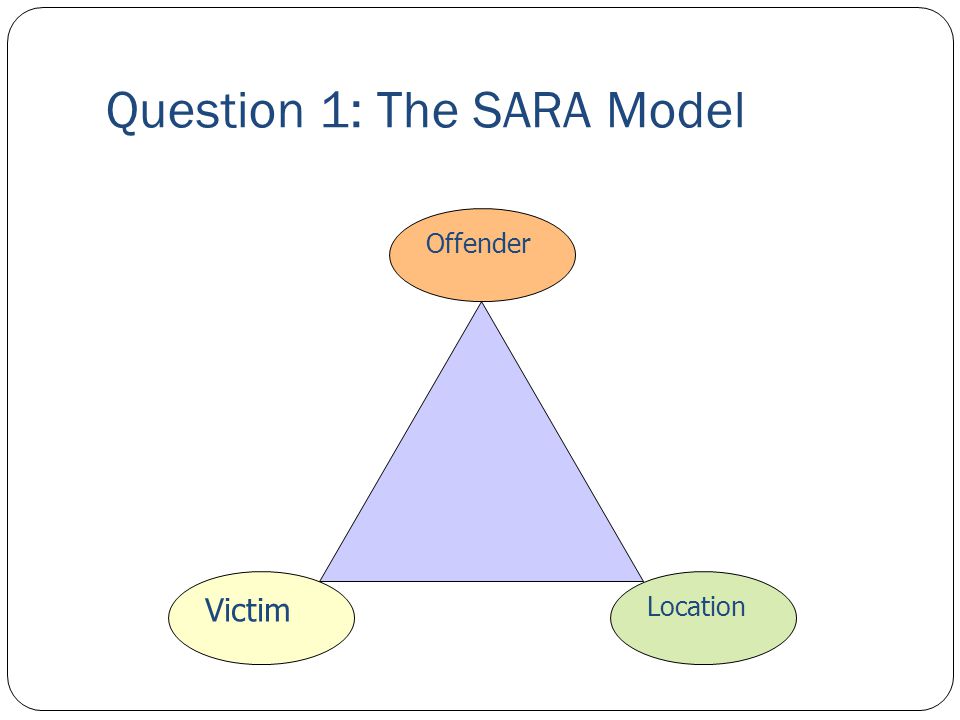 Question 1: The SARA Model

Offender

Victim

Location